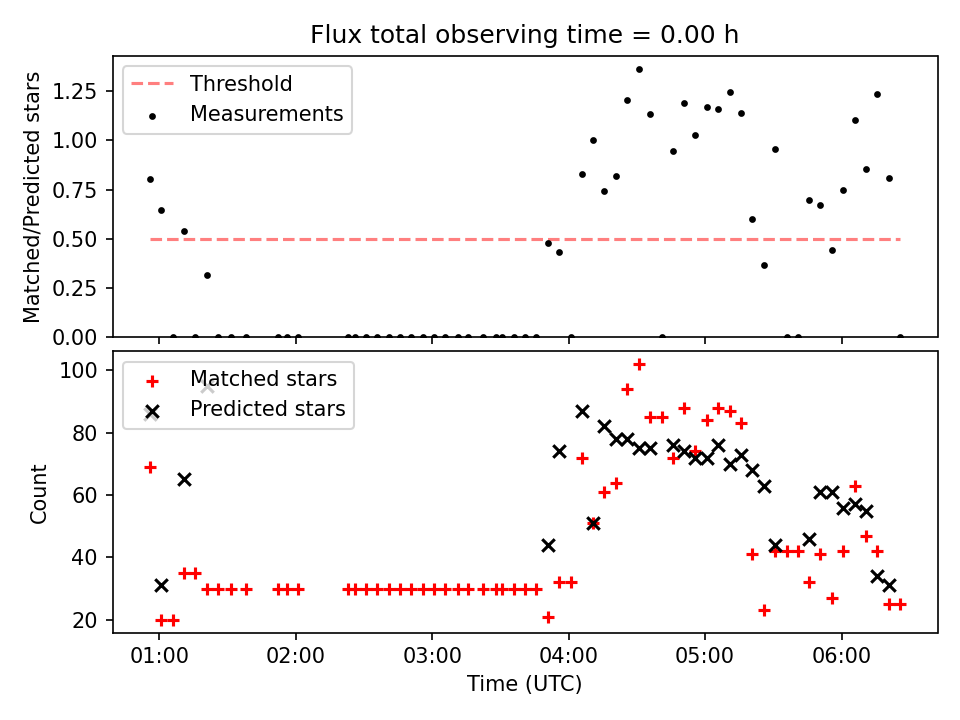 Flux total observing time = 0.00 h

Threshold
Measurements

Matched/Predicted stars

1.25
1.00
0.75
0.50
0.25
0.00

Matched stars
Predicted stars

Count

100
80
60
40
20

01:00 02:00 03:00 04:00 05:00 06:00

Time (UTC)